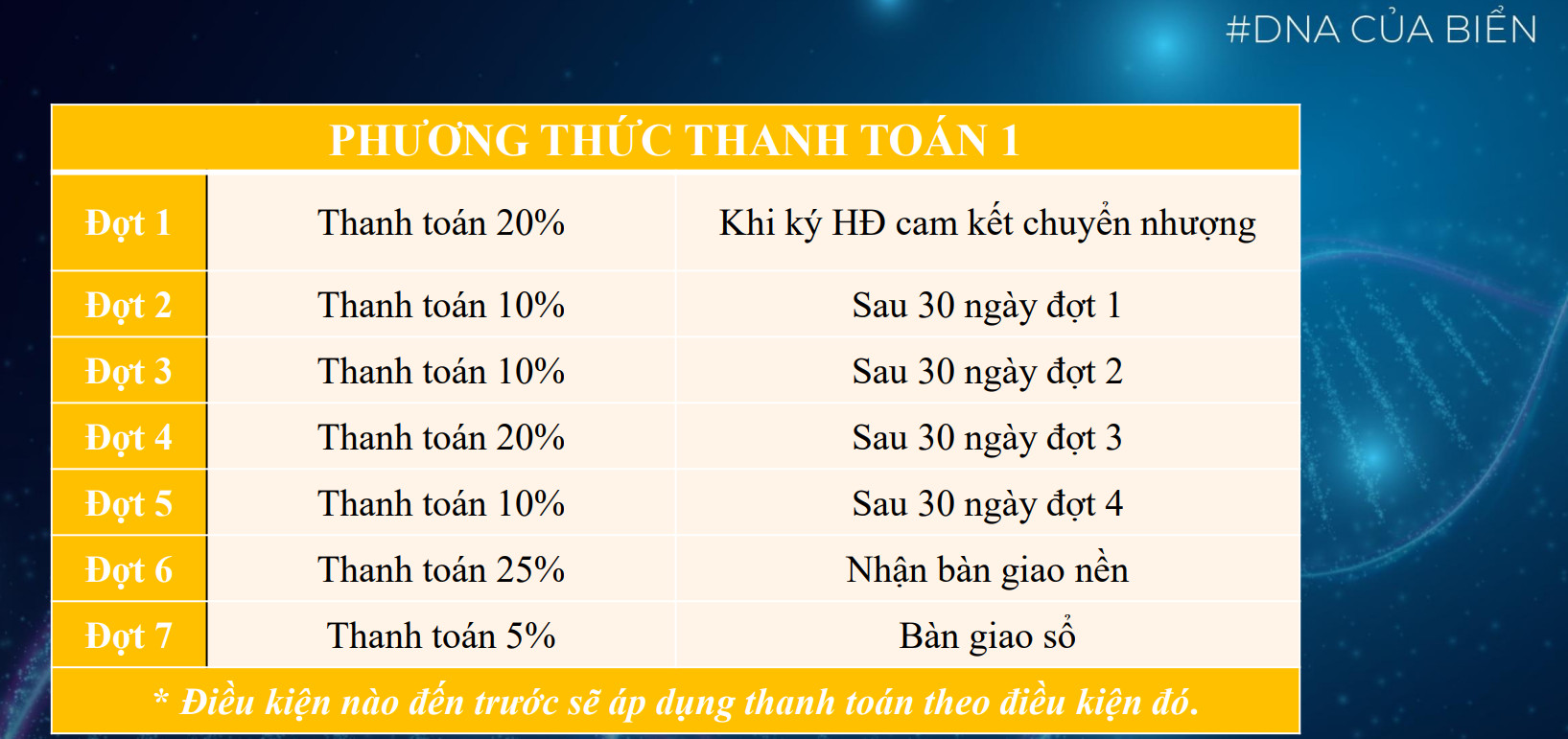 #DNA CỦA BIỂN

PHƯƠNG THỨC THANH TOÁN 1

| Đợt 1 | Thanh toán 20% | Khi ký HĐ cam kết chuyển nhượng |
|---|---|---|
| Đợt 2 | Thanh toán 10% | Sau 30 ngày đợt 1 |
| Đợt 3 | Thanh toán 10% | Sau 30 ngày đợt 2 |
| Đợt 4 | Thanh toán 20% | Sau 30 ngày đợt 3 |
| Đợt 5 | Thanh toán 10% | Sau 30 ngày đợt 4 |
| Đợt 6 | Thanh toán 25% | Nhận bàn giao nền |
| Đợt 7 | Thanh toán 5% | Bàn giao sổ |

* Điều kiện nào đến trước sẽ áp dụng thanh toán theo điều kiện đó.